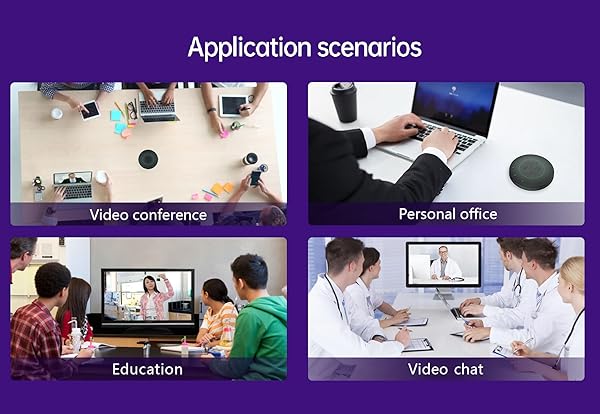 Application scenarios

Video conference

Personal office

Education

Video chat